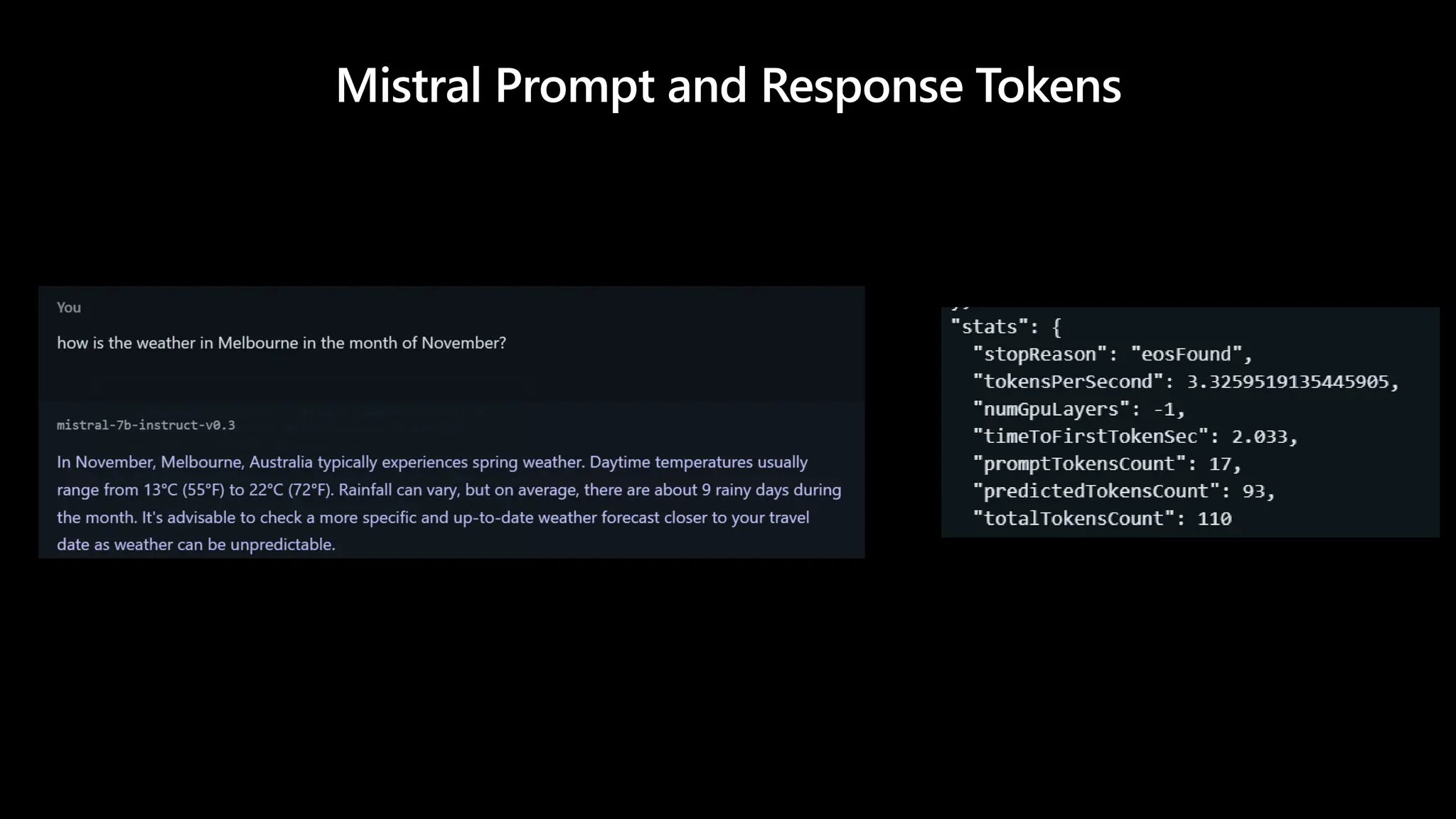 Mistral Prompt and Response Tokens

You

how is the weather in Melbourne in the month of November?

mistral-7b-instruct-v0.3

In November, Melbourne, Australia typically experiences spring weather. Daytime temperatures usually range from 13°C (55°F) to 22°C (72°F). Rainfall can vary, but on average, there are about 9 rainy days during the month. It's advisable to check a more specific and up-to-date weather forecast closer to your travel date as weather can be unpredictable.

"stats": {
"stopReason": "eosFound",
"tokensPerSecond": 3.3259519135445905,
"numGpuLayers": -1,
"timeToFirstTokenSec": 2.033,
"promptTokensCount": 17,
"predictedTokensCount": 93,
"totalTokensCount": 110